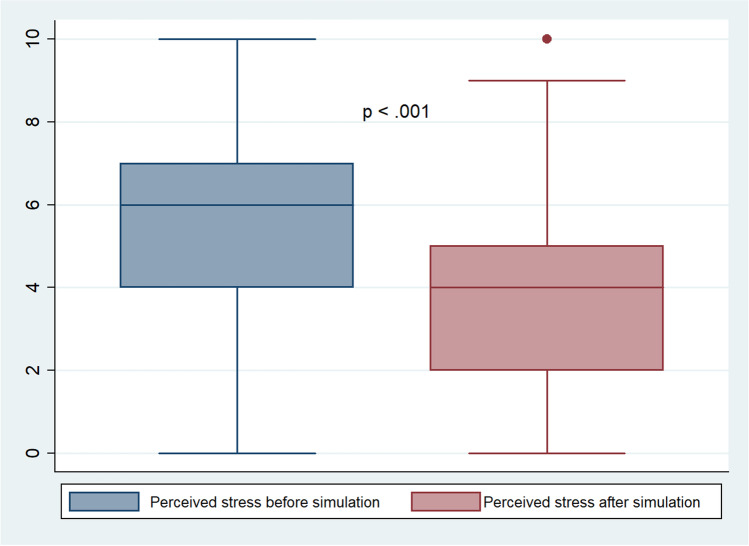 10
8
6
4
2
0

p < .001

Perceived stress before simulation
Perceived stress after simulation